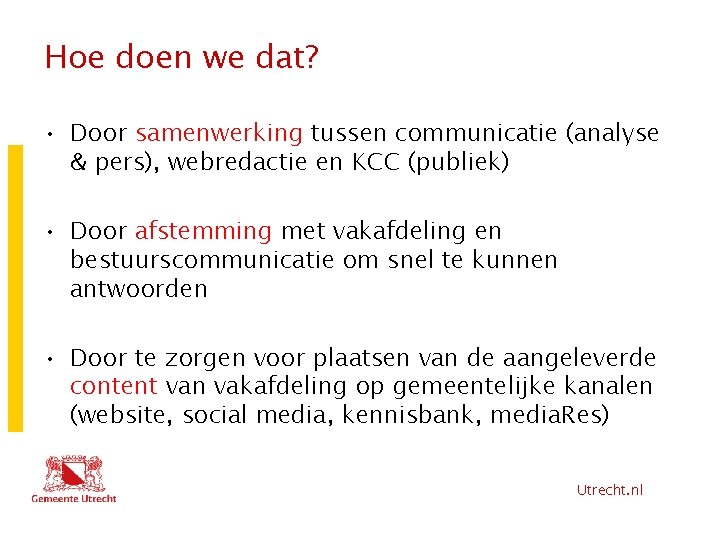 Hoe doen we dat?

• Door samenwerking tussen communicatie (analyse & pers), webredactie en KCC (publiek)

• Door afstemming met vakafdeling en bestuurscommunicatie om snel te kunnen antwoorden

• Door te zorgen voor plaatsen van de aangeleverde content van vakafdeling op gemeentelijke kanalen (website, social media, kennisbank, mediaRes)

Gemeente Utrecht

Utrecht.nl